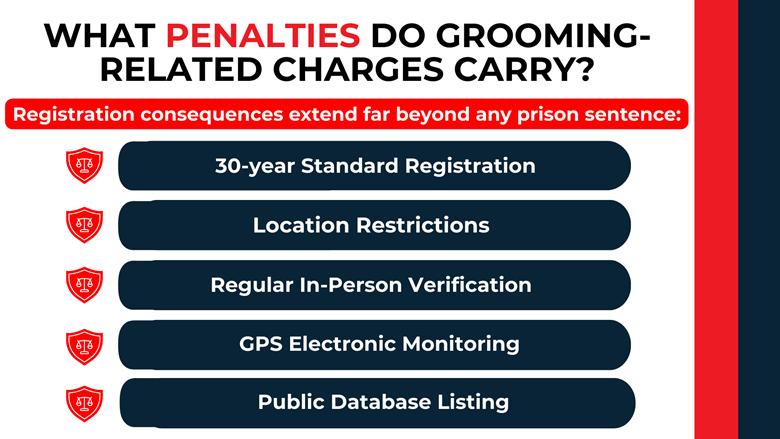 WHAT PENALTIES DO GROOMING-RELATED CHARGES CARRY?

Registration consequences extend far beyond any prison sentence:

30-year Standard Registration

Location Restrictions

Regular In-Person Verification

GPS Electronic Monitoring

Public Database Listing